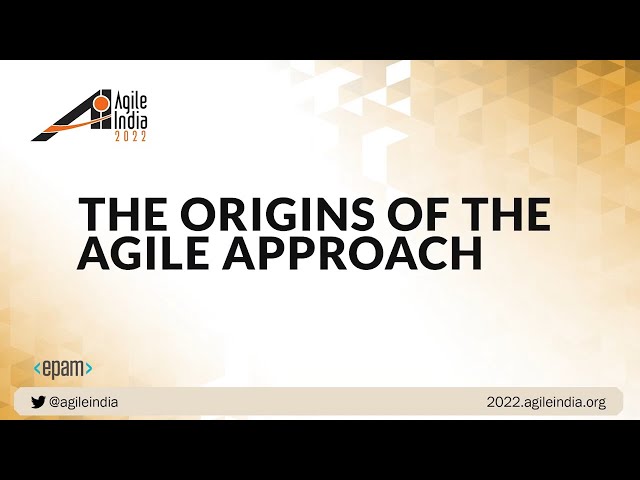 Agile India 2022

THE ORIGINS OF THE AGILE APPROACH

<epam>

@agileindia

2022.agileindia.org